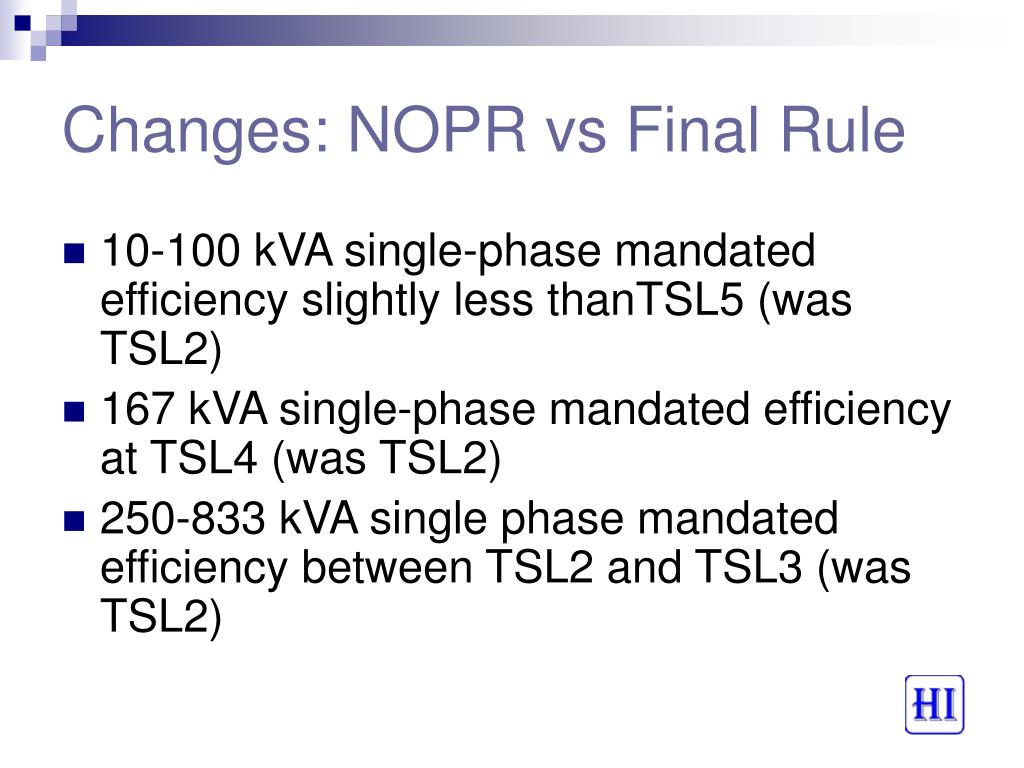 Changes: NOPR vs Final Rule

- 10-100 kVA single-phase mandated efficiency slightly less thanTSL5 (was TSL2)
- 167 kVA single-phase mandated efficiency at TSL4 (was TSL2)
- 250-833 kVA single phase mandated efficiency between TSL2 and TSL3 (was TSL2)

HI